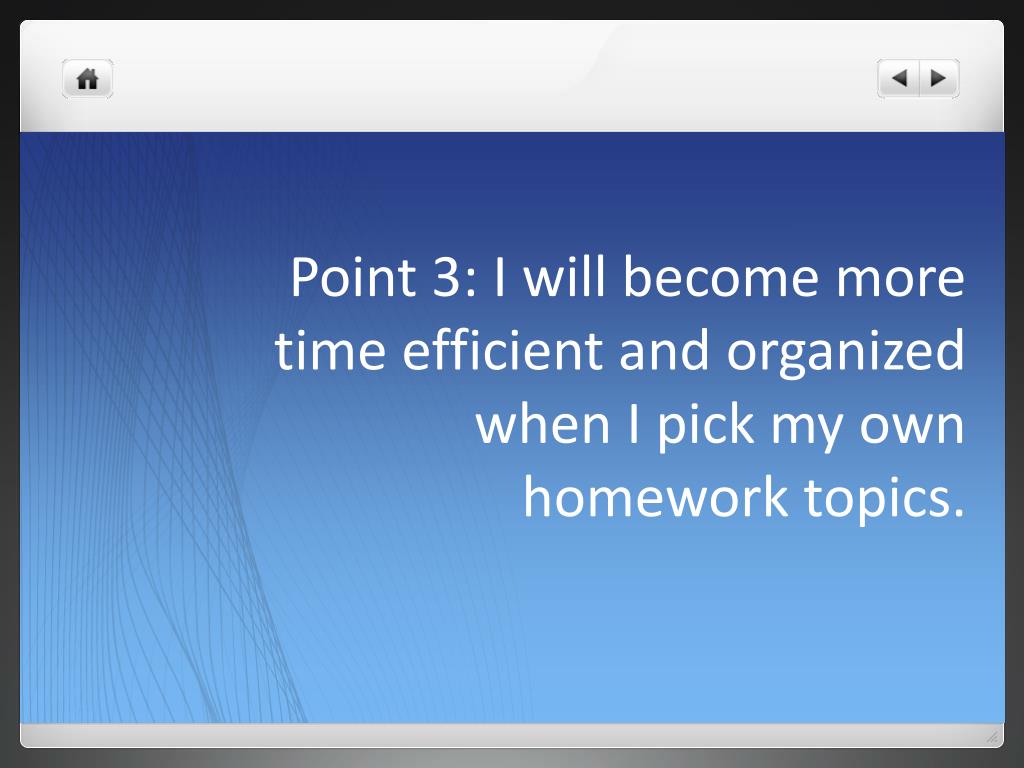 Point 3: I will become more time efficient and organized when I pick my own homework topics.